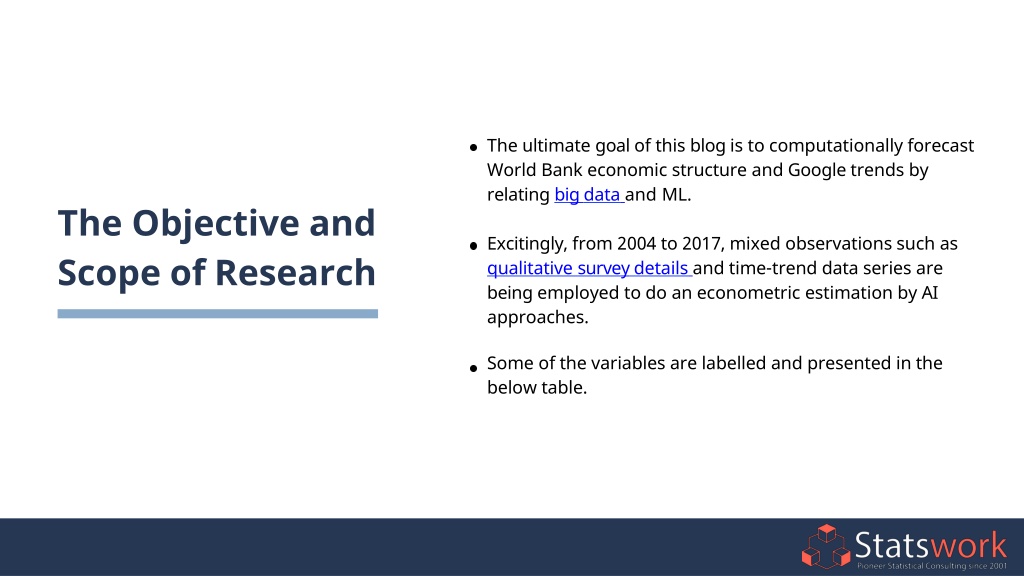 The Objective and Scope of Research

- The ultimate goal of this blog is to computationally forecast World Bank economic structure and Google trends by relating big data and ML.
- Excitingly, from 2004 to 2017, mixed observations such as qualitative survey details and time-trend data series are being employed to do an econometric estimation by AI approaches.
- Some of the variables are labelled and presented in the below table.

Statswork
Pioneer Statistical Consulting since 2001